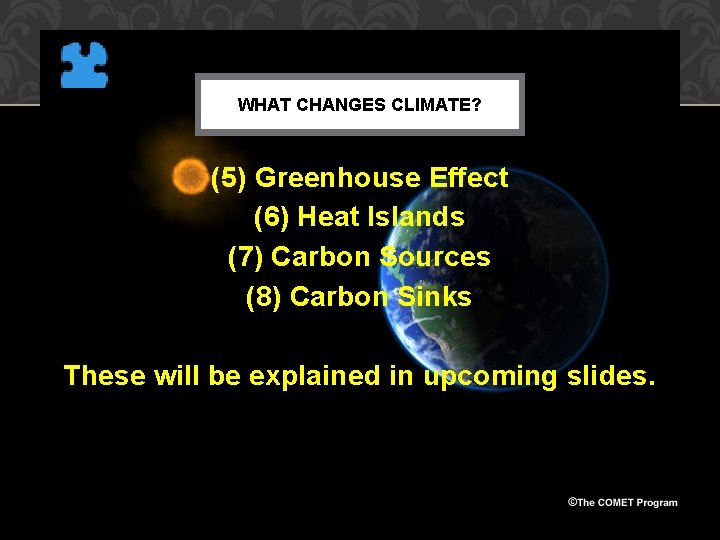 WHAT CHANGES CLIMATE?

(5) Greenhouse Effect
(6) Heat Islands
(7) Carbon Sources
(8) Carbon Sinks

These will be explained in upcoming slides.

©The COMET Program